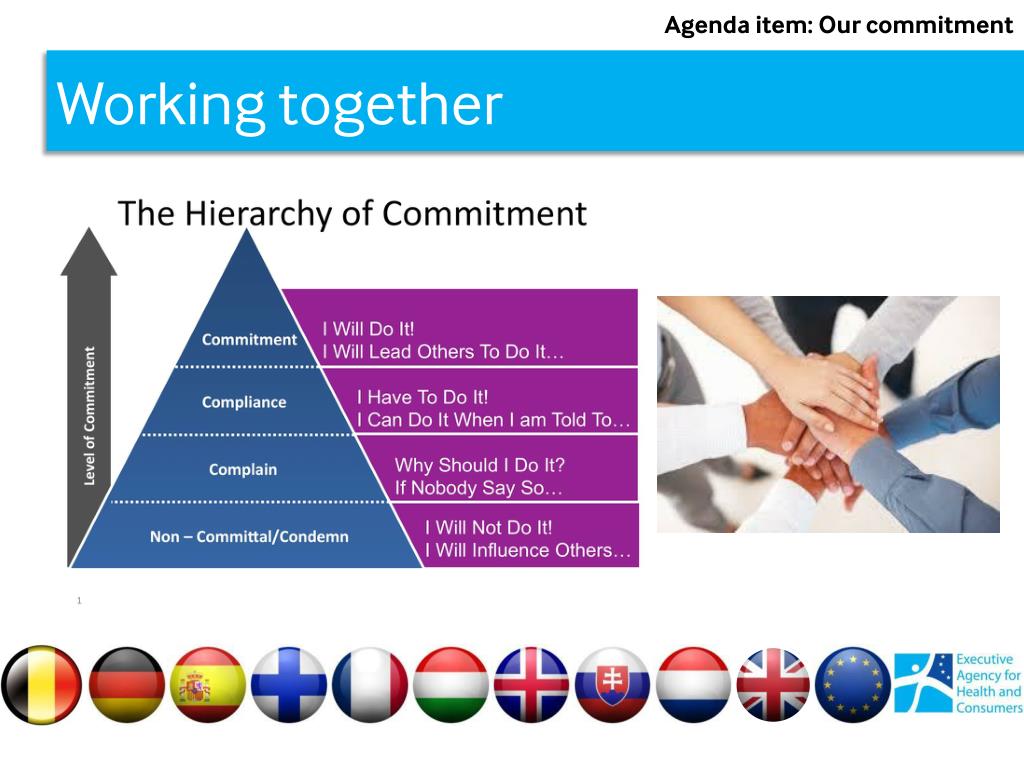 Agenda item: Our commitment

Working together

The Hierarchy of Commitment

Level of Commitment

Commitment
I Will Do It!
I Will Lead Others To Do It…

Compliance
I Have To Do It!
I Can Do It When I am Told To…

Complain
Why Should I Do It?
If Nobody Say So…

Non – Committal/Condemn
I Will Not Do It!
I Will Influence Others…

1

Executive Agency for Health and Consumers